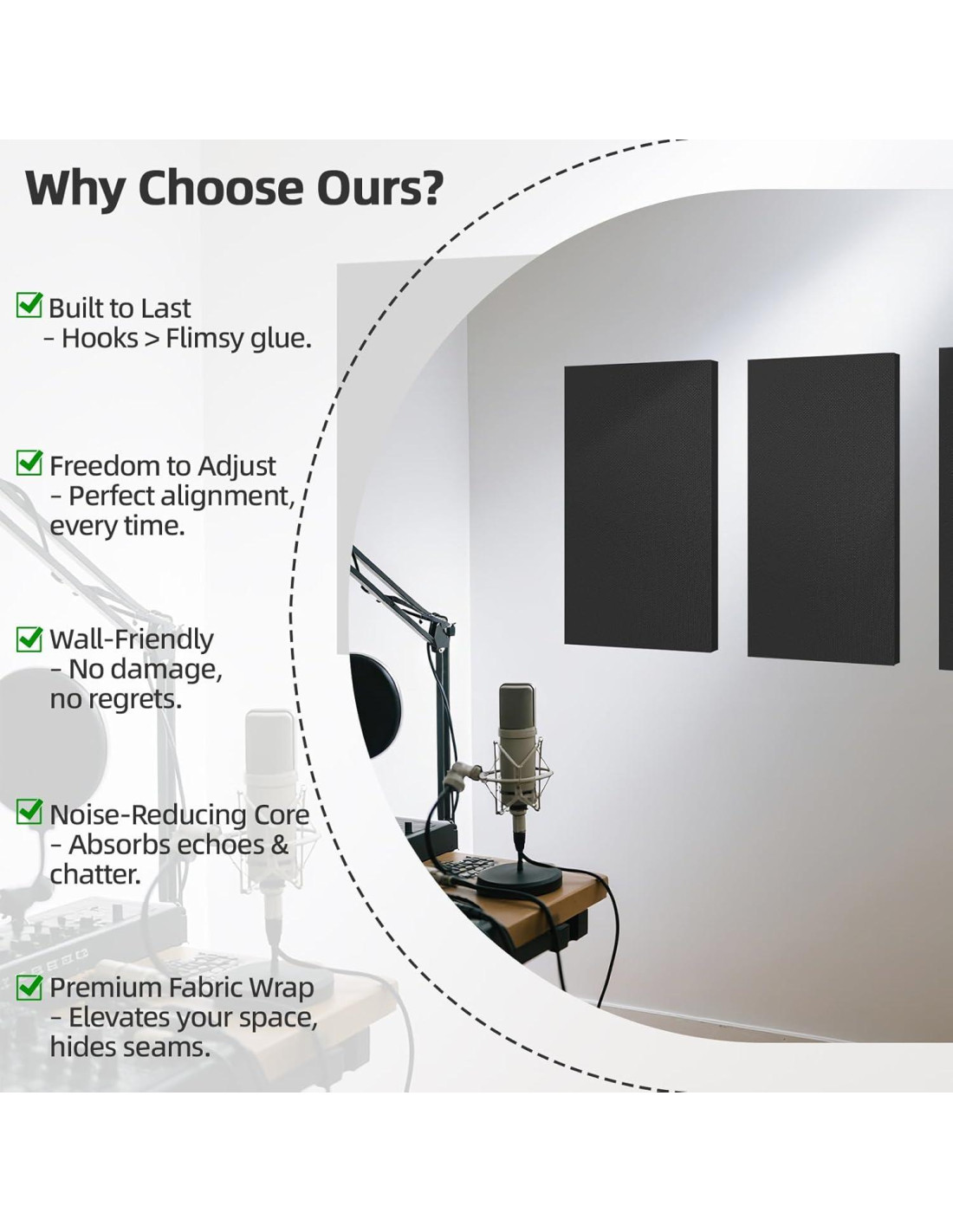 Why Choose Ours?

Built to Last
- Hooks > Flimsy glue.

Freedom to Adjust
- Perfect alignment, every time.

Wall-Friendly
- No damage, no regrets.

Noise-Reducing Core
- Absorbs echoes & chatter.

Premium Fabric Wrap
- Elevates your space, hides seams.